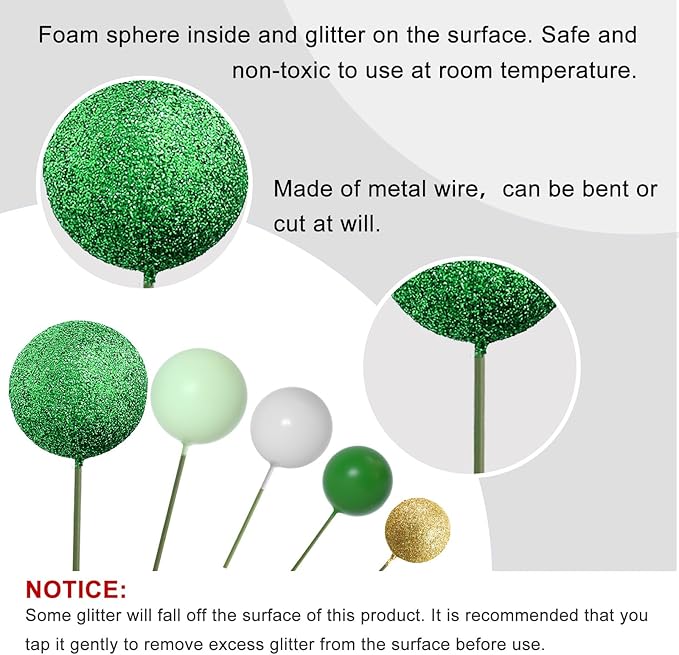 Foam sphere inside and glitter on the surface. Safe and non-toxic to use at room temperature.

Made of metal wire， can be bent or cut at will.

NOTICE:
Some glitter will fall off the surface of this product. It is recommended that you tap it gently to remove excess glitter from the surface before use.